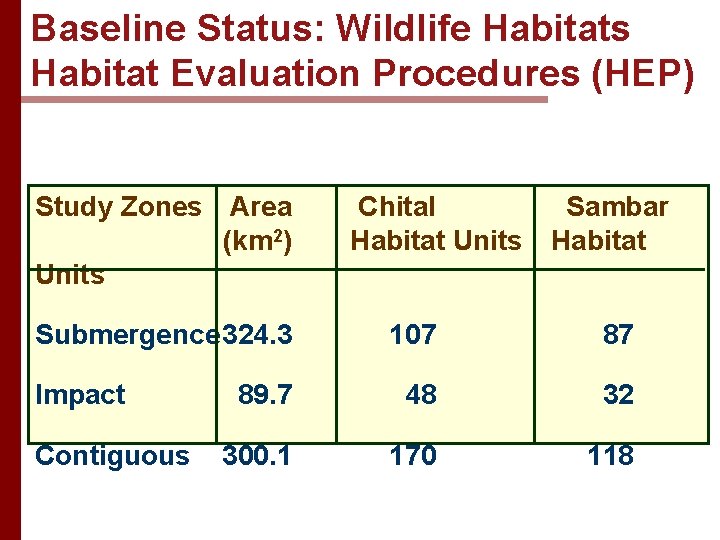 Baseline Status: Wildlife Habitats
Habitat Evaluation Procedures (HEP)

| Study Zones | Area ($km^2$) | Chital Habitat Units | Sambar Habitat Units |
|---|---|---|---|
| Submergence | 324.3 | 107 | 87 |
| Impact | 89.7 | 48 | 32 |
| Contiguous | 300.1 | 170 | 118 |